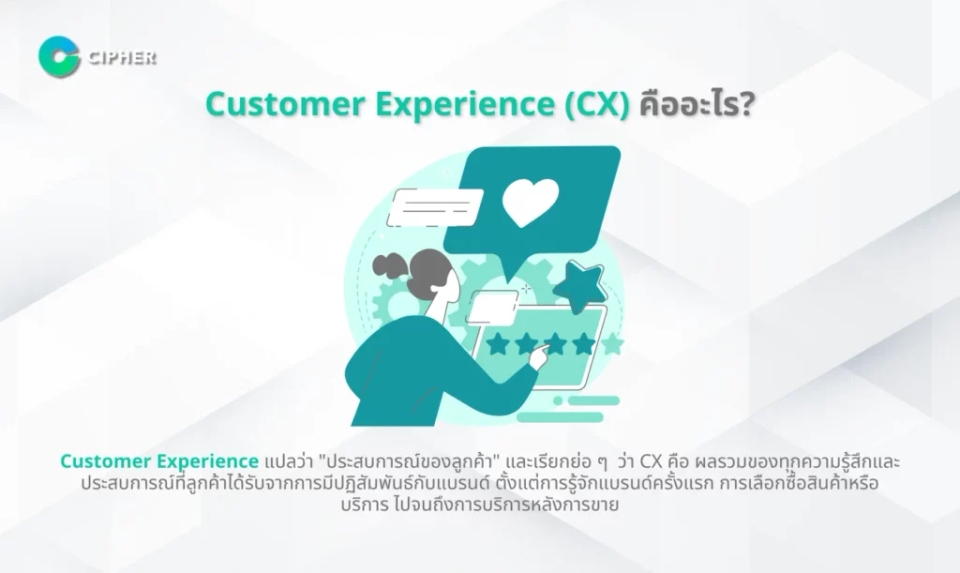 CIPHER

Customer Experience (CX) คืออะไร?

Customer Experience แปลว่า "ประสบการณ์ของลูกค้า" และเรียกย่อ ๆ ว่า CX คือ ผลรวมของทุกความรู้สึกและประสบการณ์ที่ลูกค้าได้รับจากการมีปฏิสัมพันธ์กับแบรนด์ ตั้งแต่การรู้จักแบรนด์ครั้งแรก การเลือกซื้อสินค้าหรือบริการ ไปจนถึงการบริการหลังการขาย